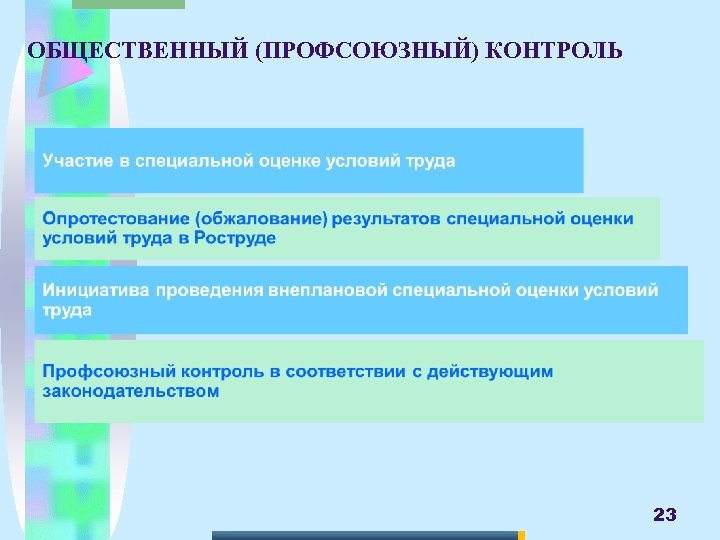 ОБЩЕСТВЕННЫЙ (ПРОФСОЮЗНЫЙ) КОНТРОЛЬ

Участие в специальной оценке условий труда

Опротестование (обжалование) результатов специальной оценки условий труда в Роструде

Инициатива проведения внеплановой специальной оценки условий труда

Профсоюзный контроль в соответствии с действующим законодательством

23